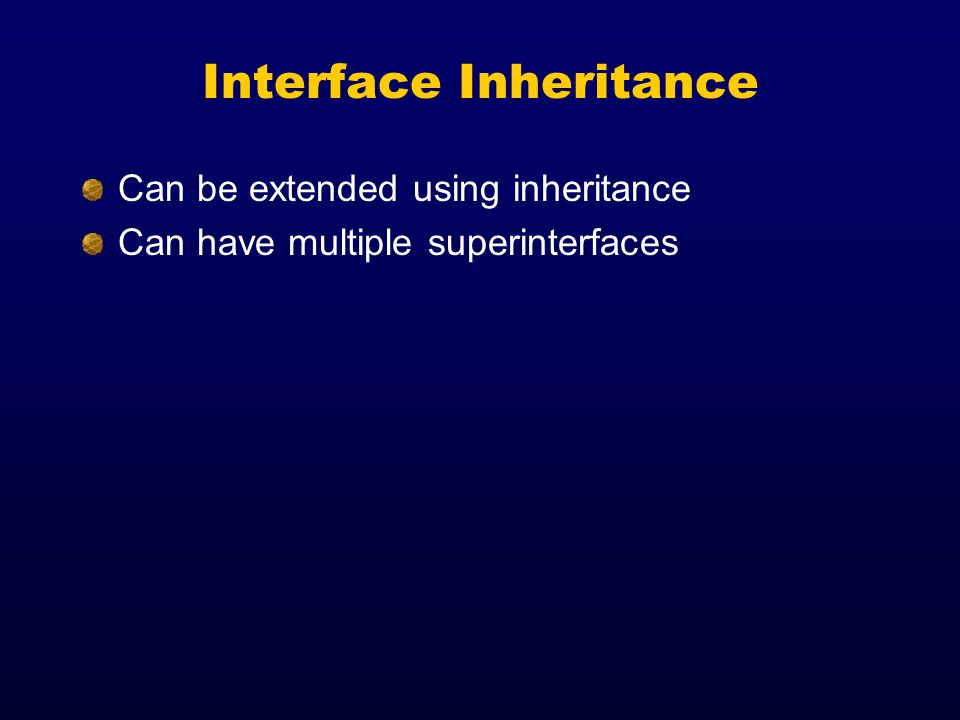 Interface Inheritance

Can be extended using inheritance

Can have multiple superinterfaces